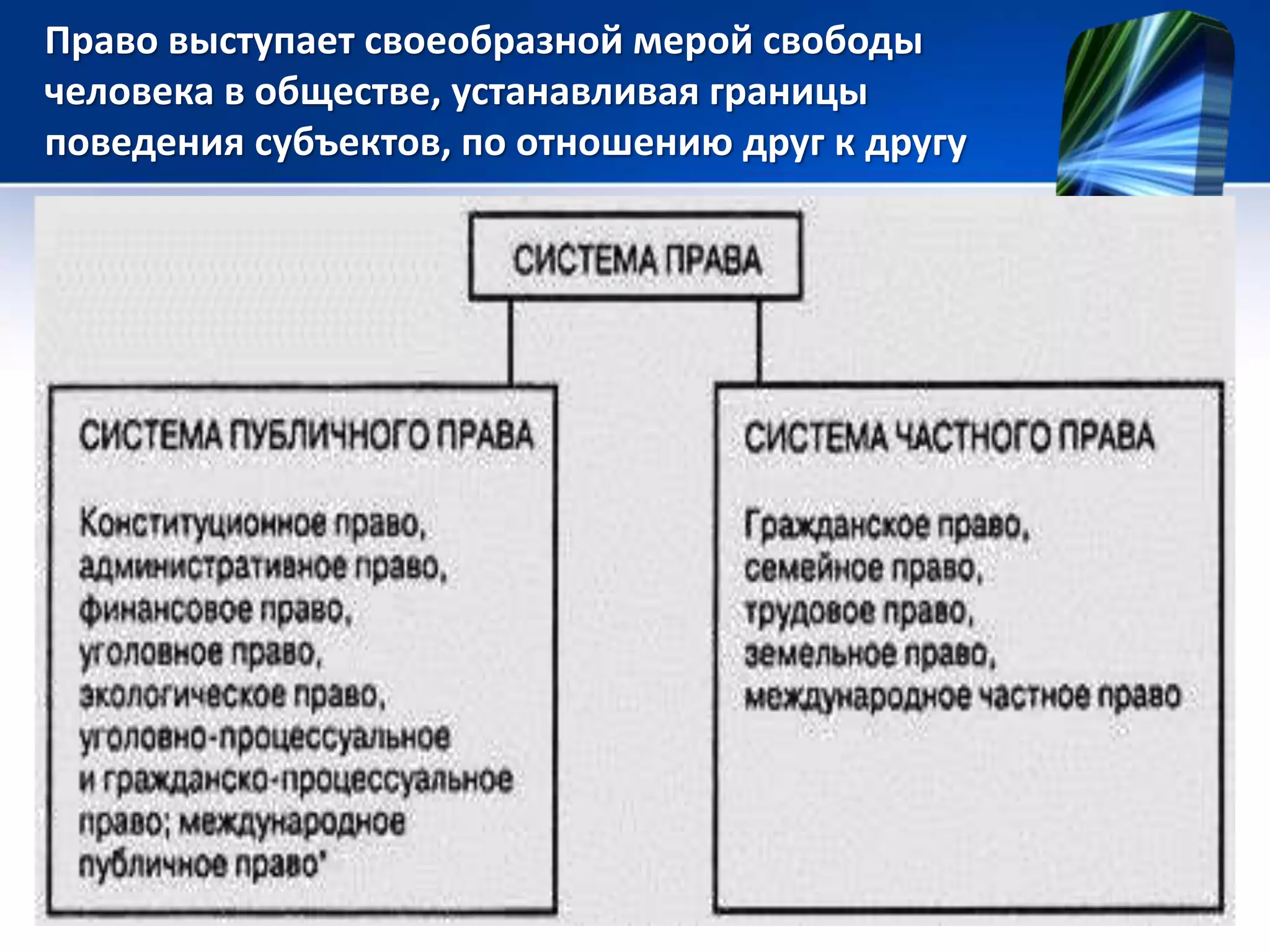 Право выступает своеобразной мерой свободы человека в обществе, устанавливая границы поведения субъектов, по отношению друг к другу

СИСТЕМА ПРАВА

СИСТЕМА ПУБЛИЧНОГО ПРАВА

Конституционное право, административное право, финансовое право, уголовное право, экологическое право, уголовно-процессуальное и гражданско-процессуальное право; международное публичное право'

СИСТЕМА ЧАСТНОГО ПРАВА

Гражданское право, семейное право, трудовое право, земельное право, международное частное право